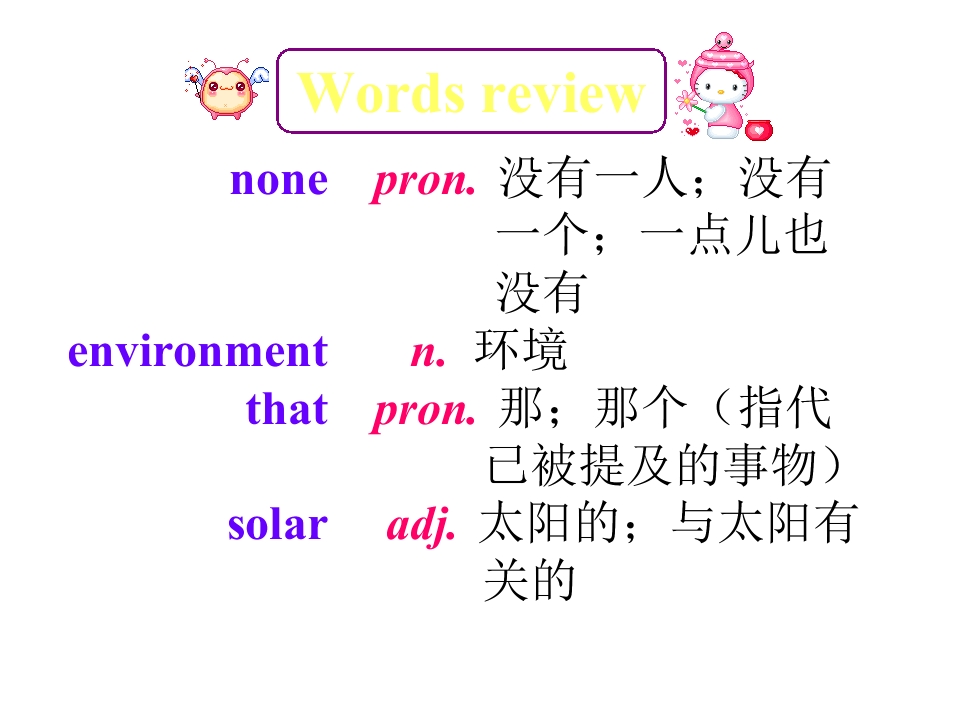 Words review

none pron. 没有一人；没有一个；一点儿也没有

environment n. 环境

that pron. 那；那个（指代已被提及的事物）

solar adj. 太阳的；与太阳有关的